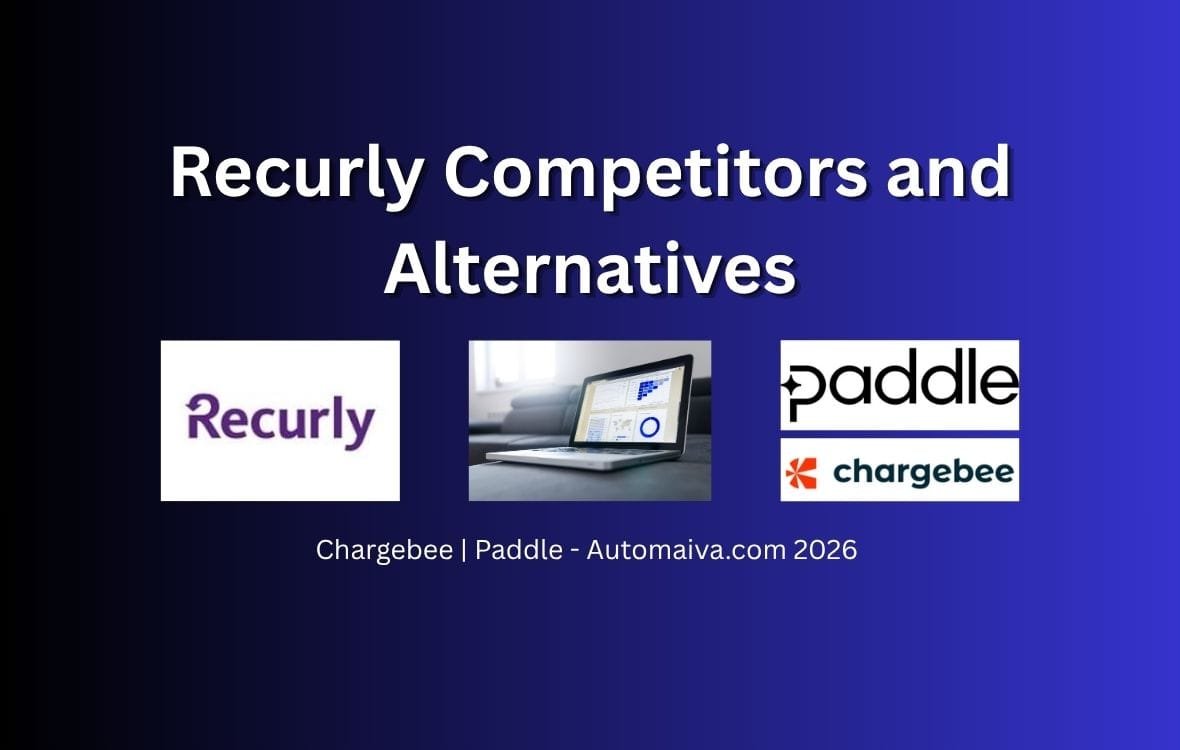 Recurly Competitors and Alternatives

Recurly

paddle

chargebee

Chargebee | Paddle - Automaiva.com 2026